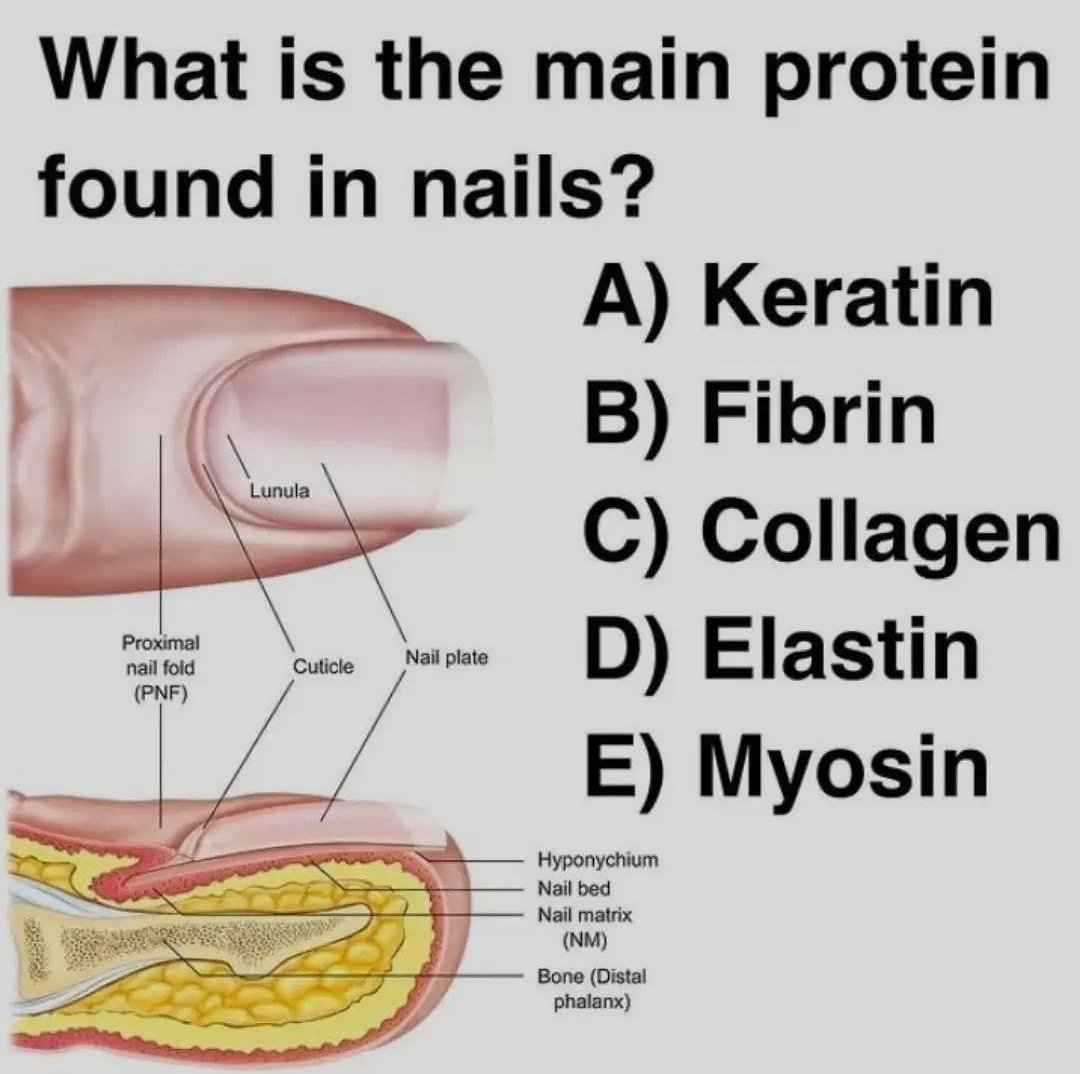 What is the main protein found in nails?

A) Keratin
B) Fibrin
C) Collagen
D) Elastin
E) Myosin

Lunula

Proximal nail fold (PNF)

Cuticle

Nail plate

Hyponychium
Nail bed
Nail matrix (NM)
Bone (Distal phalanx)